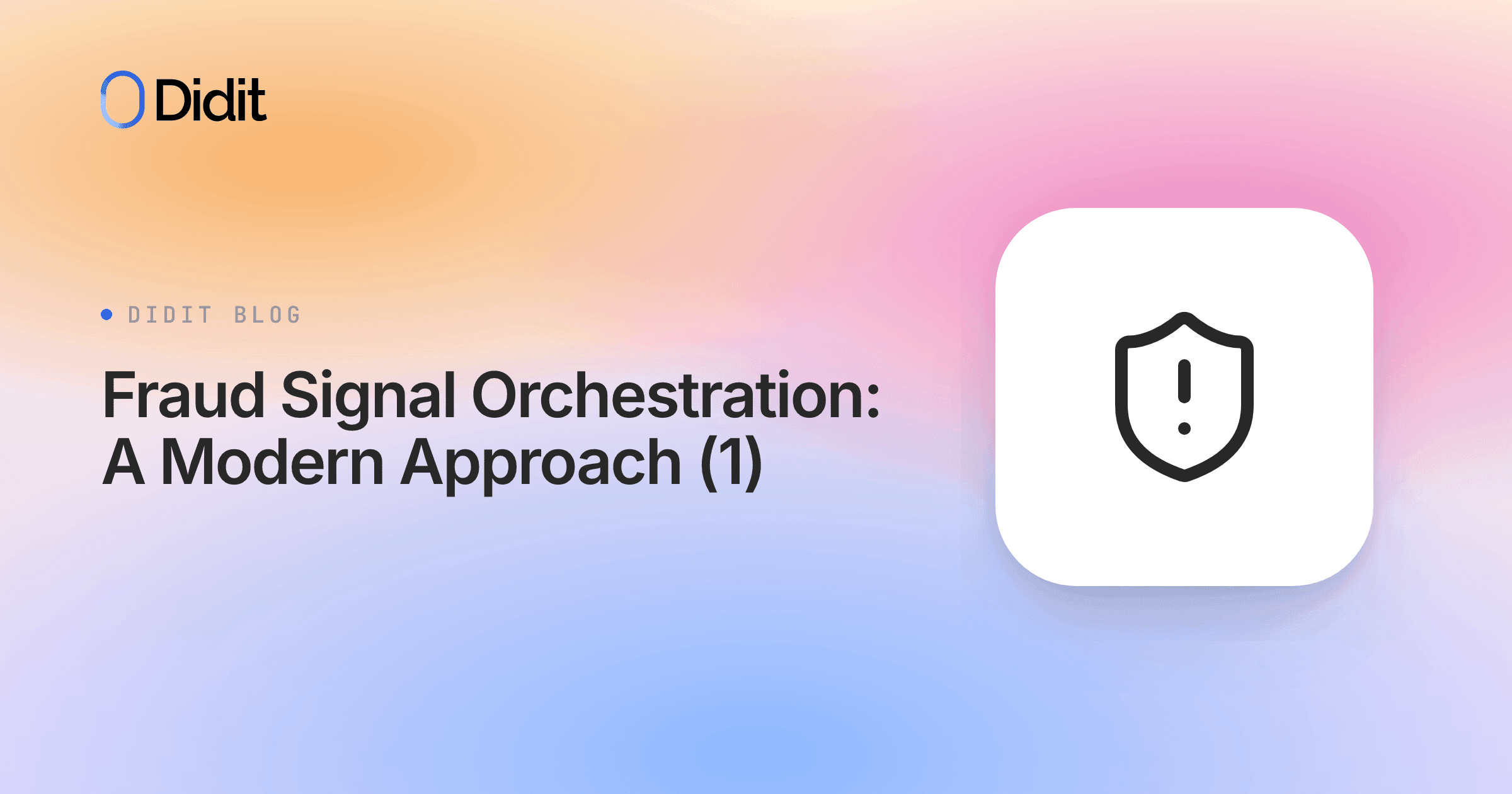 Didit

DIDIT BLOG

Fraud Signal Orchestration: A Modern Approach (1)